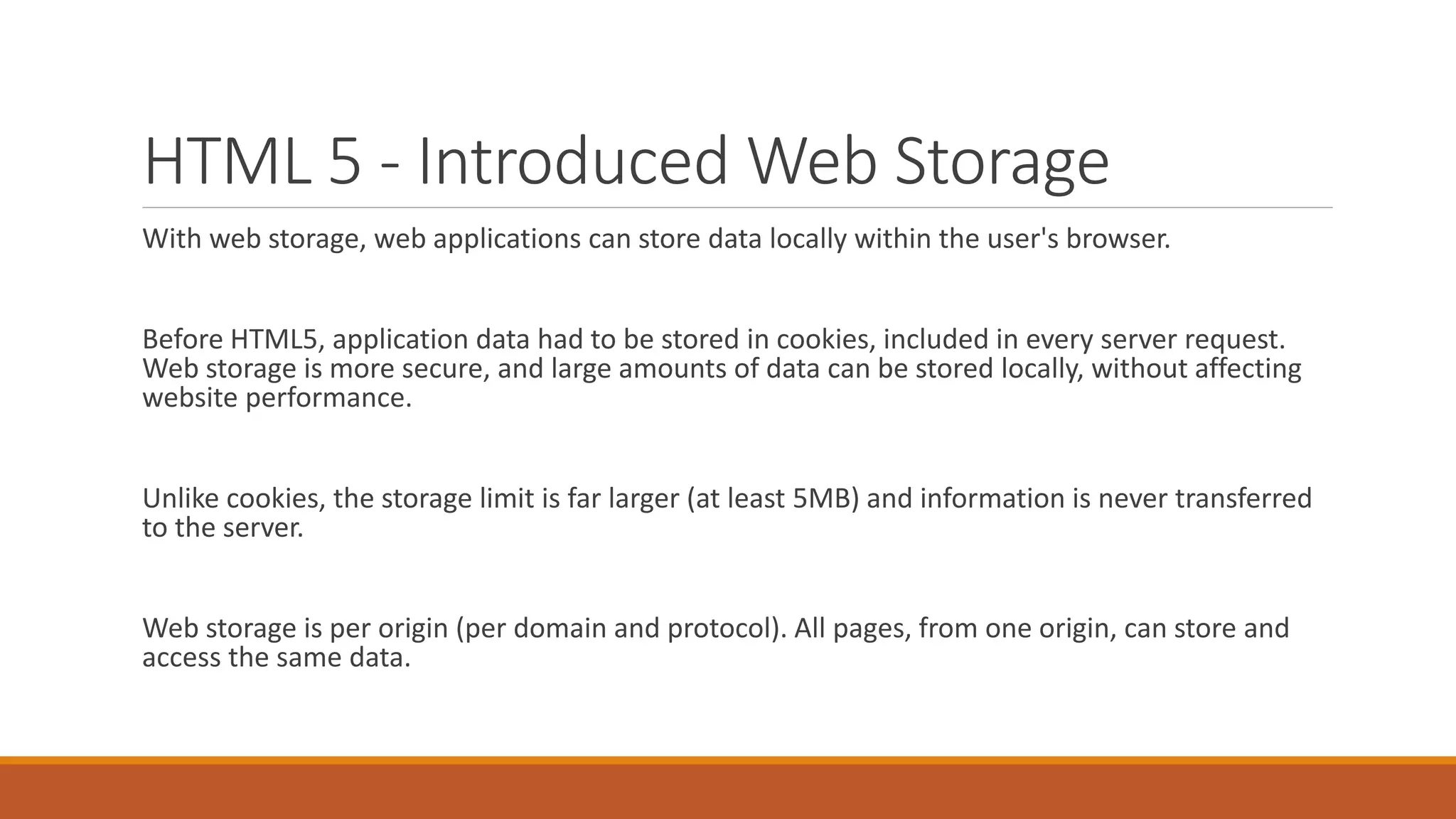 HTML 5 - Introduced Web Storage

With web storage, web applications can store data locally within the user's browser.

Before HTML5, application data had to be stored in cookies, included in every server request. Web storage is more secure, and large amounts of data can be stored locally, without affecting website performance.

Unlike cookies, the storage limit is far larger (at least 5MB) and information is never transferred to the server.

Web storage is per origin (per domain and protocol). All pages, from one origin, can store and access the same data.